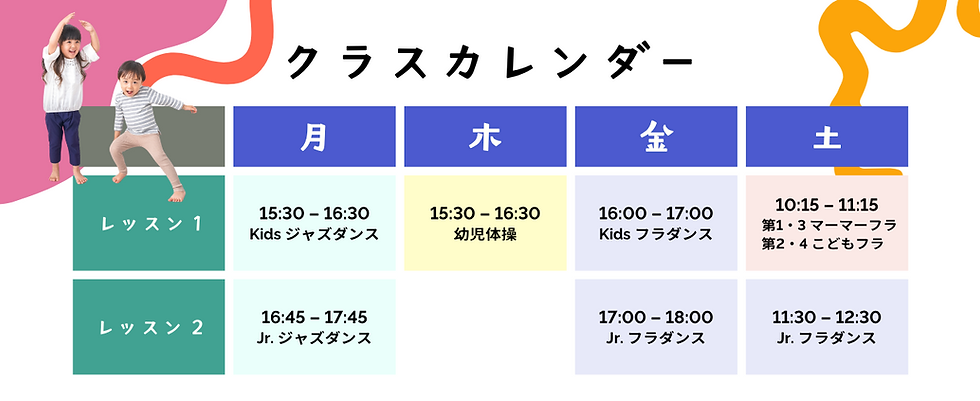 クラスカレンダー

| | 月 | 木 | 金 | 土 |
|---|---|---|---|---|
| レッスン 1 | 15:30 – 16:30 Kids ジャズダンス | 15:30 – 16:30 幼児体操 | 16:00 – 17:00 Kids フラダンス | 10:15 – 11:15 第1・3 マーマーフラ 第2・4 こどもフラ |
| レッスン 2 | 16:45 – 17:45 Jr. ジャズダンス | | 17:00 – 18:00 Jr. フラダンス | 11:30 – 12:30 Jr. フラダンス |